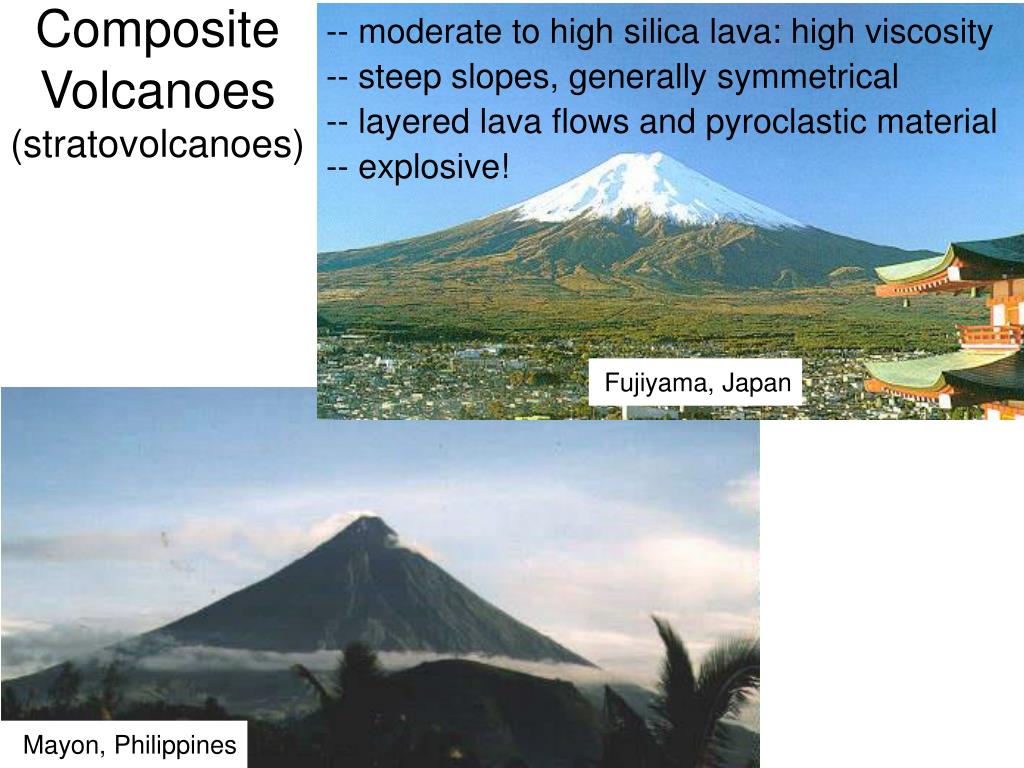 Composite Volcanoes
(stratovolcanoes)

-- moderate to high silica lava: high viscosity
-- steep slopes, generally symmetrical
-- layered lava flows and pyroclastic material
-- explosive!

Fujiyama, Japan

Mayon, Philippines